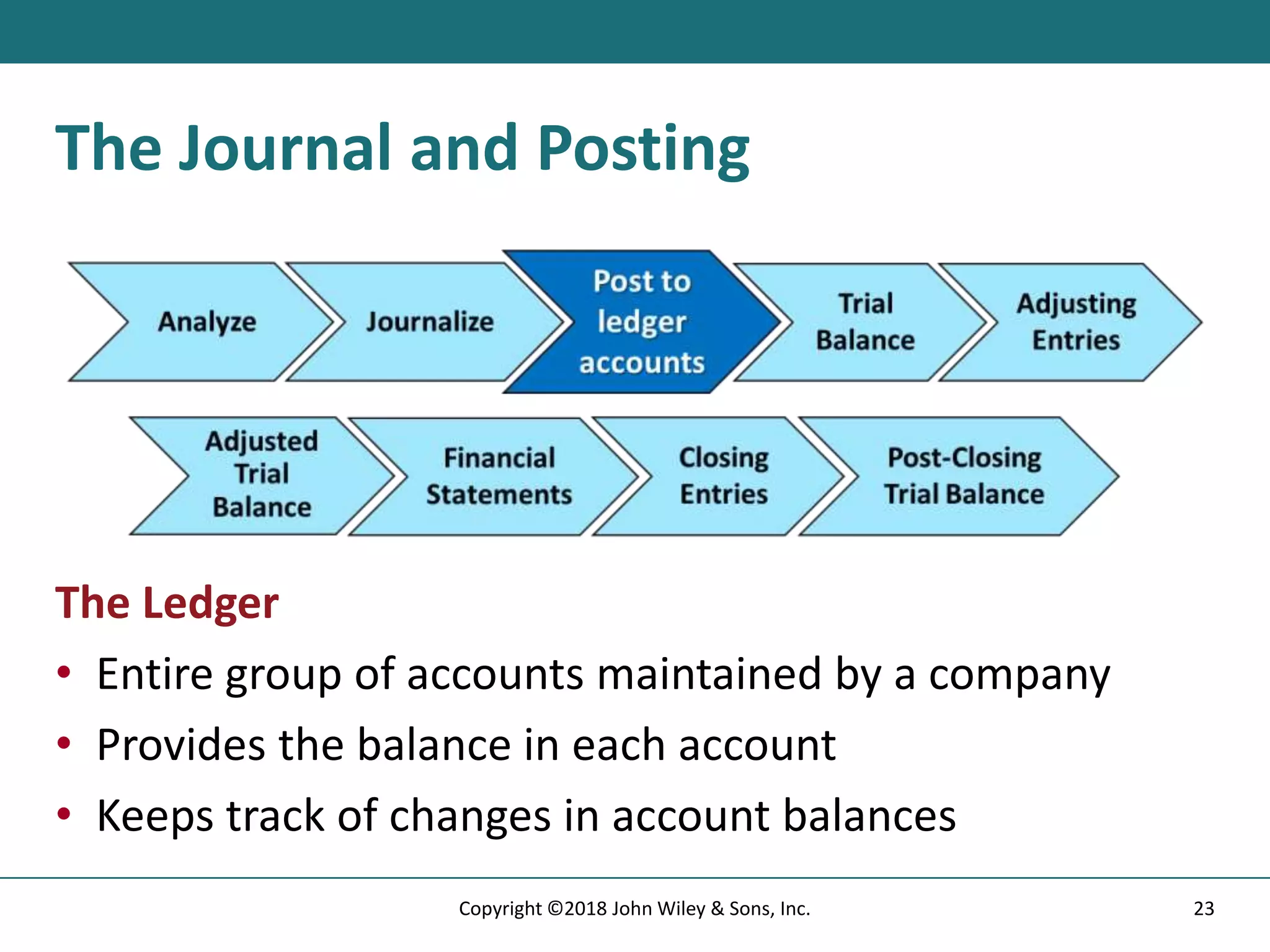 The Journal and Posting

Analyze

Journalize

Post to ledger accounts

Trial Balance

Adjusting Entries

Adjusted Trial Balance

Financial Statements

Closing Entries

Post-Closing Trial Balance

The Ledger

• Entire group of accounts maintained by a company
• Provides the balance in each account
• Keeps track of changes in account balances

Copyright ©2018 John Wiley & Sons, Inc.

23